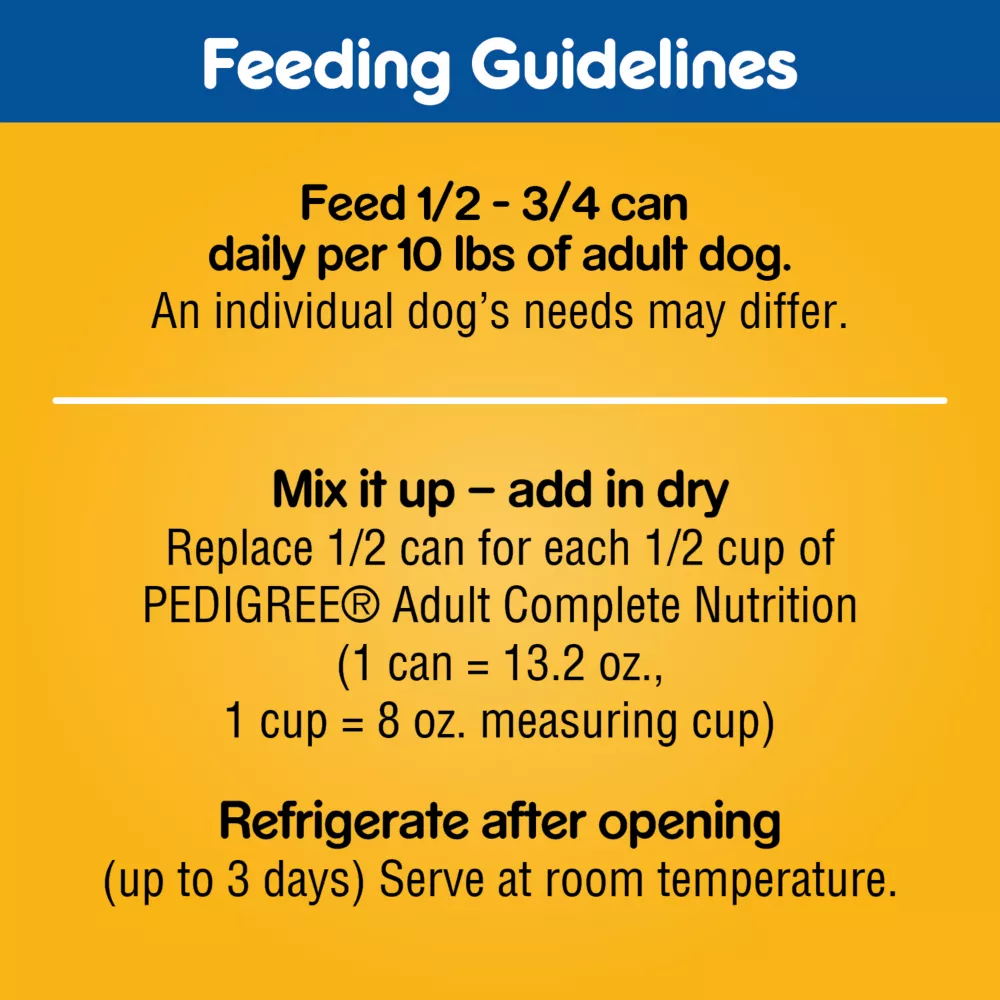 Feeding Guidelines

Feed 1/2 - 3/4 can daily per 10 lbs of adult dog.
An individual dog's needs may differ.

Mix it up – add in dry
Replace 1/2 can for each 1/2 cup of PEDIGREE® Adult Complete Nutrition (1 can = 13.2 oz., 1 cup = 8 oz. measuring cup)

Refrigerate after opening
(up to 3 days) Serve at room temperature.